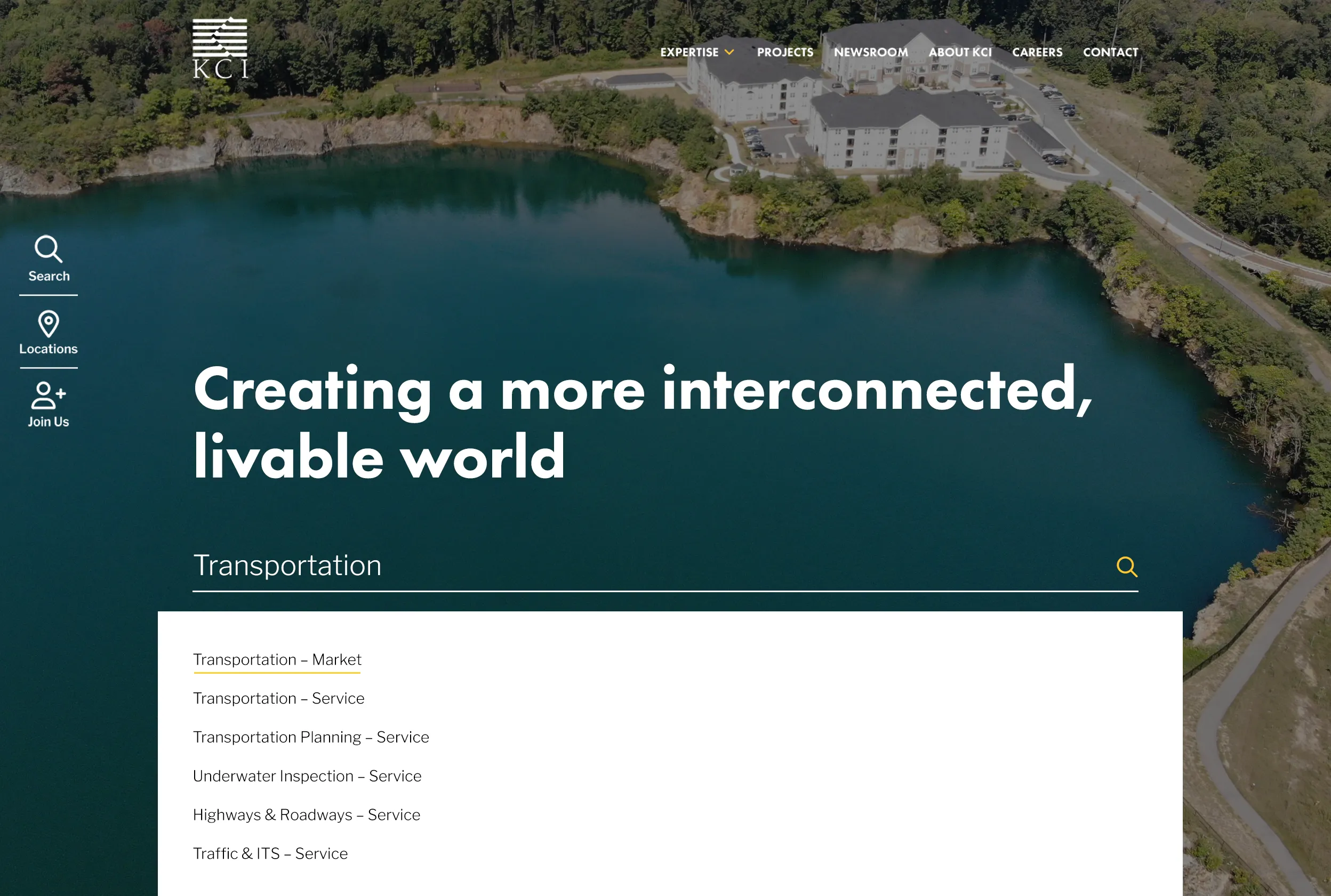 KCI

EXPERTISE PROJECTS NEWSROOM ABOUT KCI CAREERS CONTACT

Search

Locations

Join Us

Creating a more interconnected, livable world

Transportation

Transportation – Market

Transportation – Service

Transportation Planning – Service

Underwater Inspection – Service

Highways & Roadways – Service

Traffic & ITS – Service